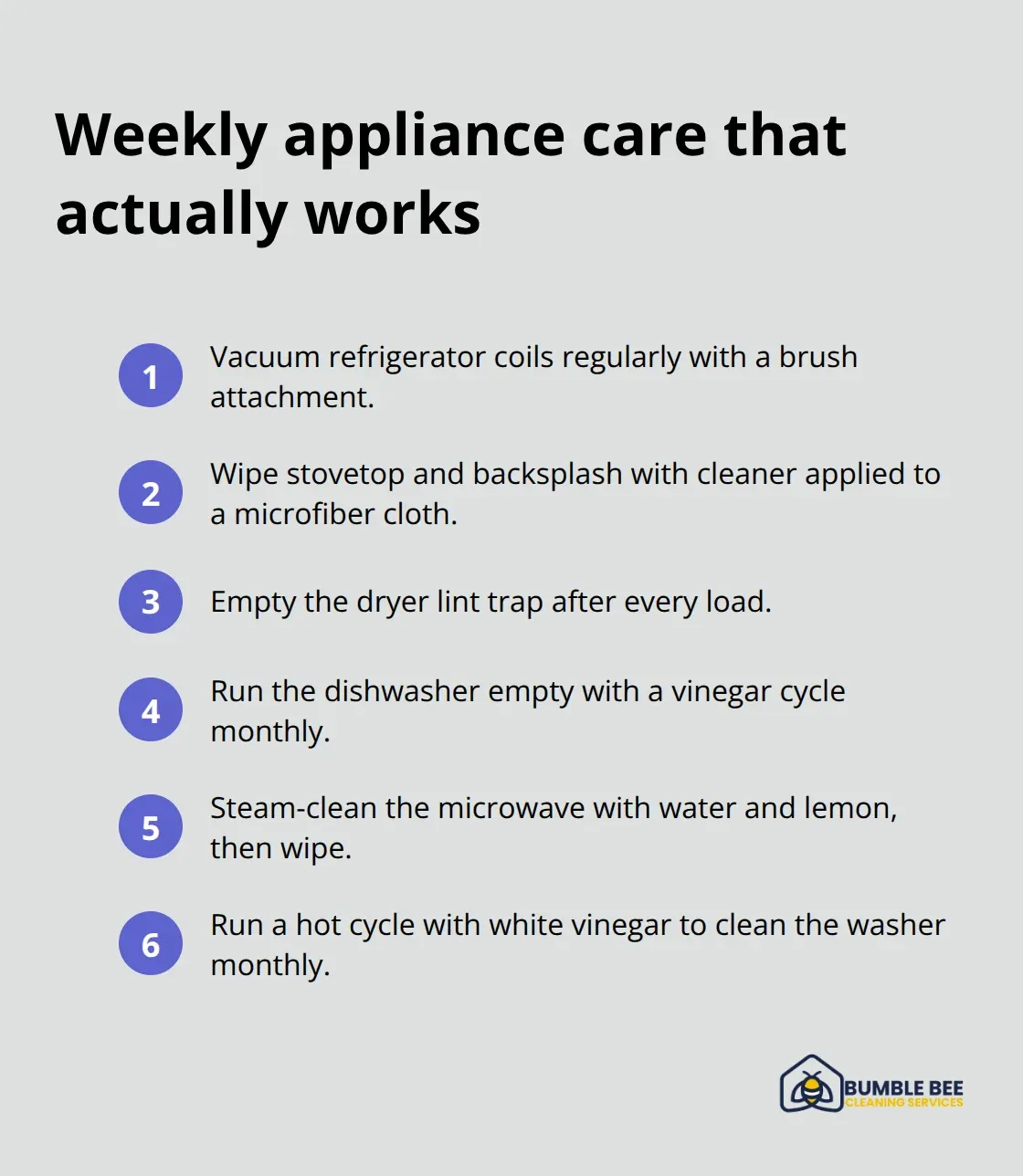 Weekly appliance care that actually works

1 Vacuum refrigerator coils regularly with a brush attachment.

2 Wipe stovetop and backsplash with cleaner applied to a microfiber cloth.

3 Empty the dryer lint trap after every load.

4 Run the dishwasher empty with a vinegar cycle monthly.

5 Steam-clean the microwave with water and lemon, then wipe.

6 Run a hot cycle with white vinegar to clean the washer monthly.

BUMBLE BEE
CLEANING SERVICES